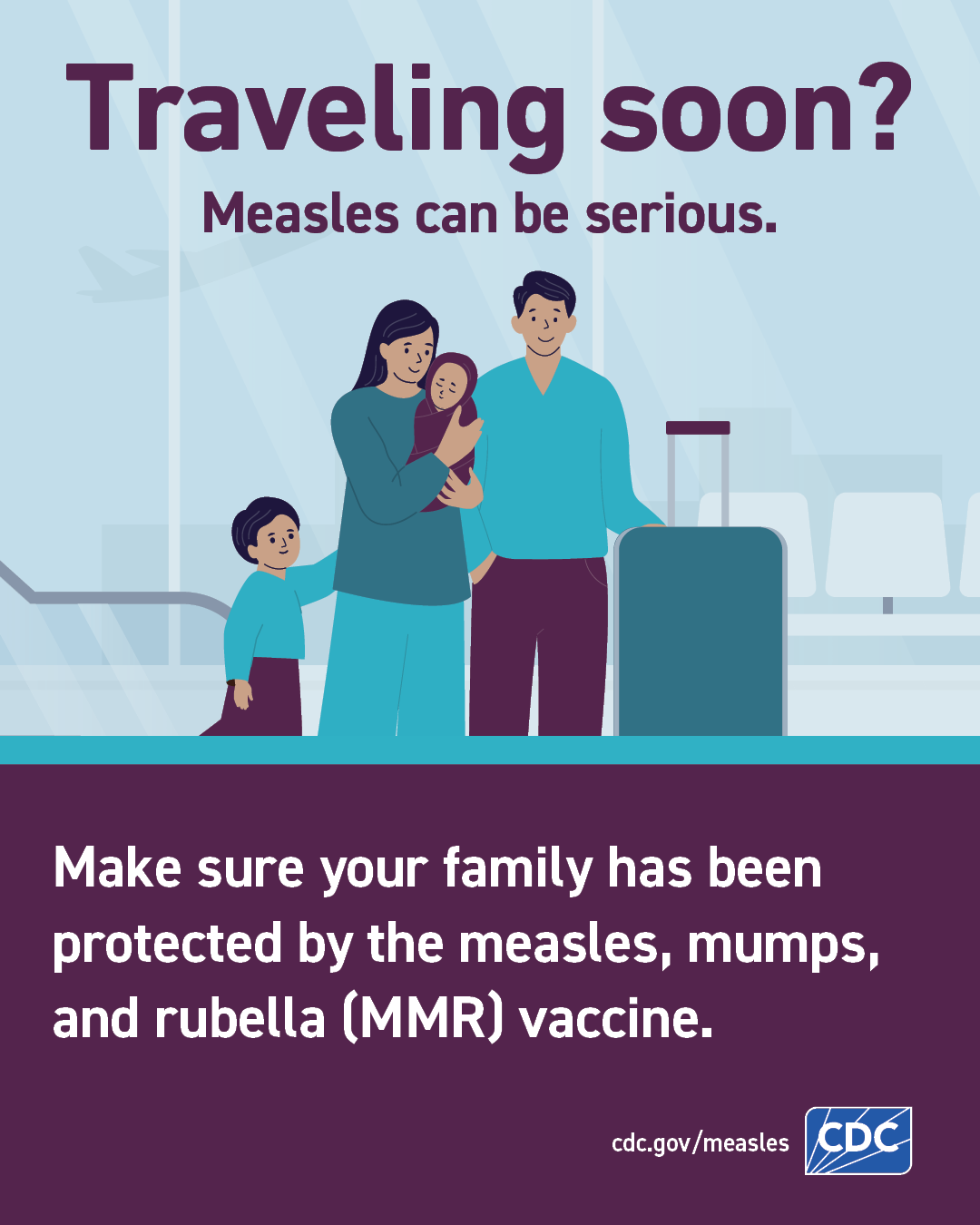 Traveling soon?

Measles can be serious.

Make sure your family has been protected by the measles, mumps, and rubella (MMR) vaccine.

cdc.gov/measles

CDC